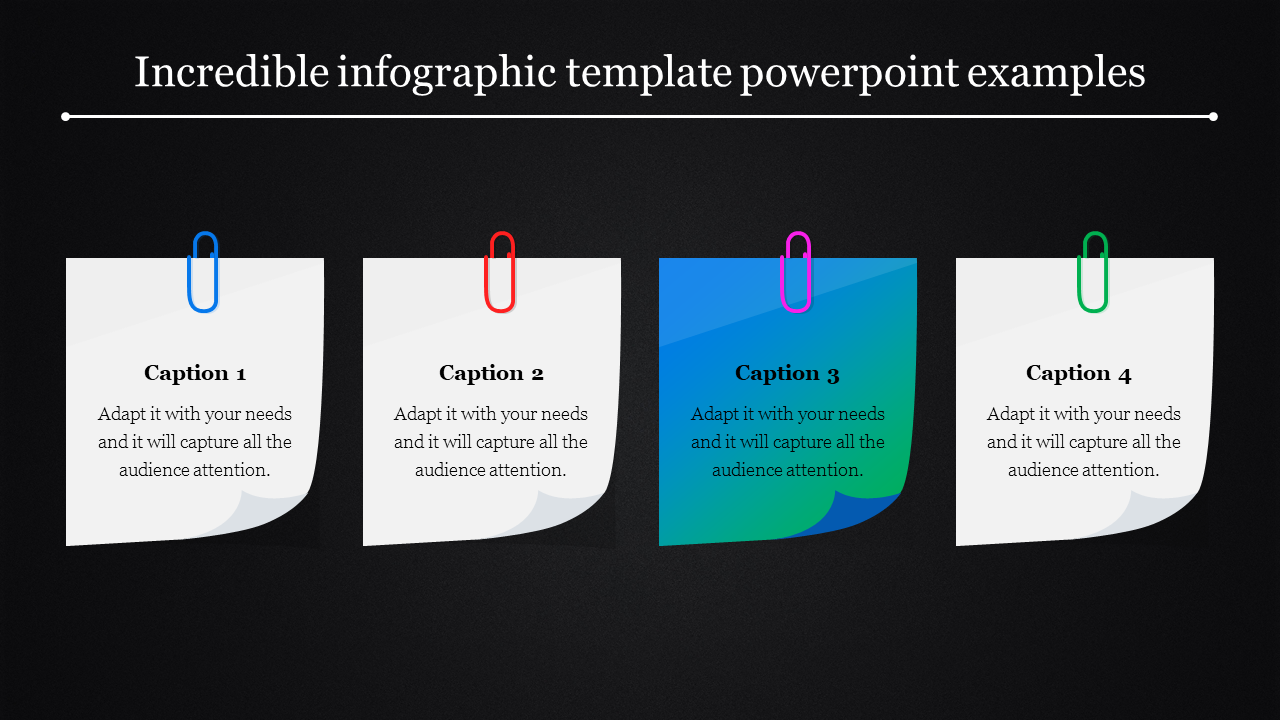 Incredible infographic template powerpoint examples

Caption 1

Adapt it with your needs and it will capture all the audience attention.

Caption 2

Adapt it with your needs and it will capture all the audience attention.

Caption 3

Adapt it with your needs and it will capture all the audience attention.

Caption 4

Adapt it with your needs and it will capture all the audience attention.